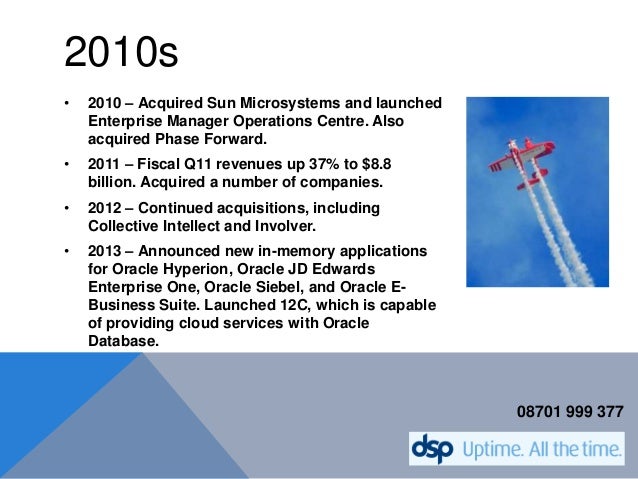 2010s

• 2010 – Acquired Sun Microsystems and launched Enterprise Manager Operations Centre. Also acquired Phase Forward.

• 2011 – Fiscal Q11 revenues up 37% to $8.8 billion. Acquired a number of companies.

• 2012 – Continued acquisitions, including Collective Intellect and Involver.

• 2013 – Announced new in-memory applications for Oracle Hyperion, Oracle JD Edwards Enterprise One, Oracle Siebel, and Oracle E-Business Suite. Launched 12C, which is capable of providing cloud services with Oracle Database.

08701 999 377

dsp Uptime. All the time.